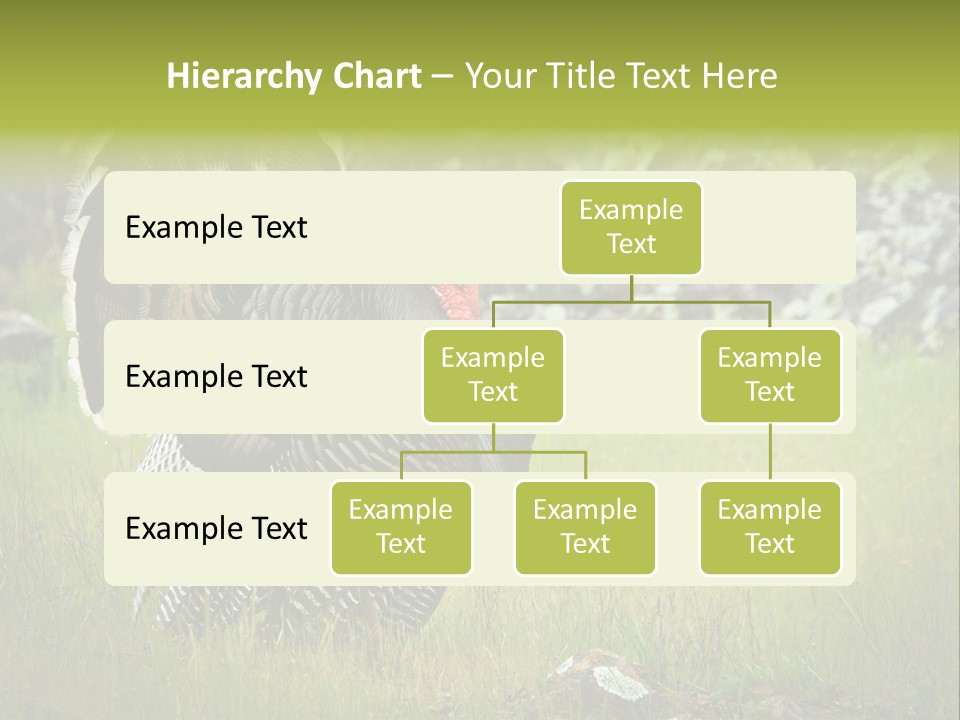 Hierarchy Chart – Your Title Text Here

Example Text

Example Text

Example Text

Example Text

Example Text

Example Text

Example Text

Example Text

Example Text